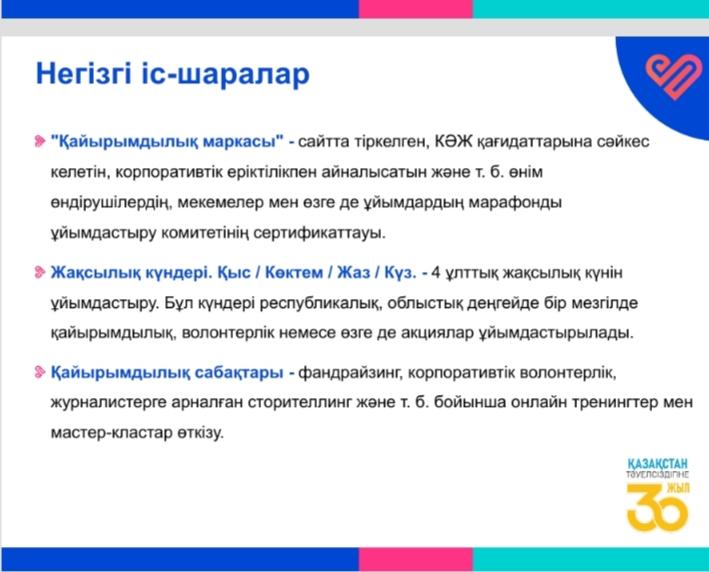 Негізгі іс-шаралар

"Қайырымдылық маркасы" - сайтта тіркелген, КӘЖ қағидаттарына сәйкес келетін, корпоративтік еріктілікпен айналысатын және т. б. өнім өндірушілердің, мекемелер мен өзге де ұйымдардың марафонды ұйымдастыру комитетінің сертификаттауы.

Жақсылық күндері. Қыс / Көктем / Жаз / Күз. - 4 ұлттық жақсылық күнін ұйымдастыру. Бұл күндері республикалық, облыстық деңгейде бір мезгілде қайырымдылық, волонтерлік немесе өзге де акциялар ұйымдастырылады.

Қайырымдылық сабақтары - фандрайзинг, корпоративтік волонтерлік, журналистерге арналған сторителлинг және т. б. бойынша онлайн тренингтер мен мастер-кластар өткізу.

ҚАЗАҚСТАН ТӘУЕЛСІЗДІГІНЕ 30 ЖЫЛ